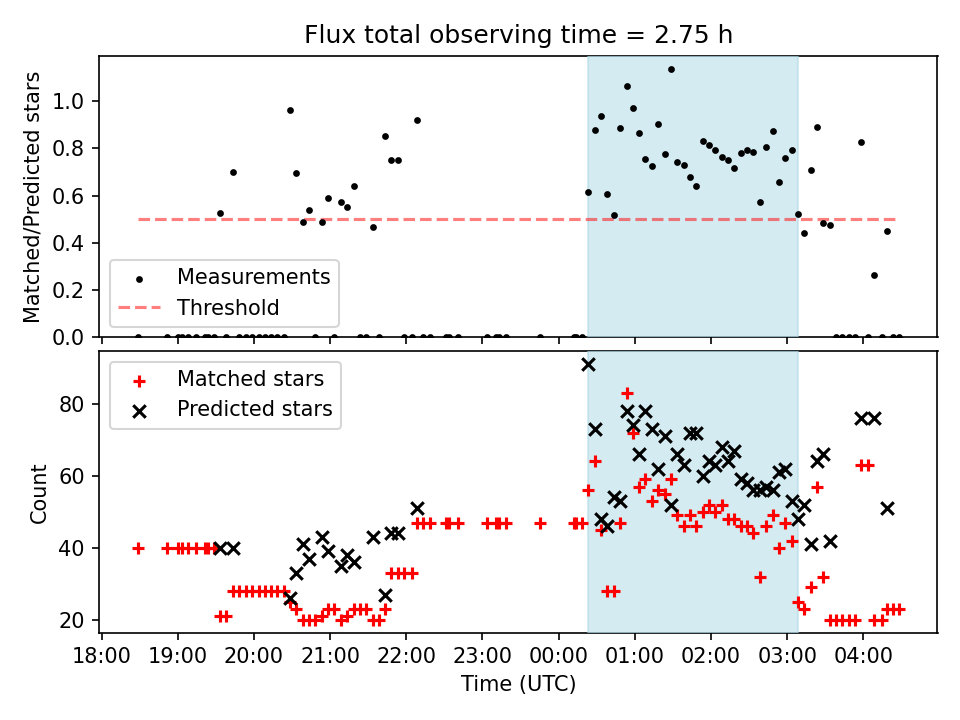 Flux total observing time = 2.75 h

Matched/Predicted stars

1.0
0.8
0.6
0.4
0.2
0.0

Measurements
Threshold

Matched stars
Predicted stars

Count

80
60
40
20

18:00 19:00 20:00 21:00 22:00 23:00 00:00 01:00 02:00 03:00 04:00

Time (UTC)